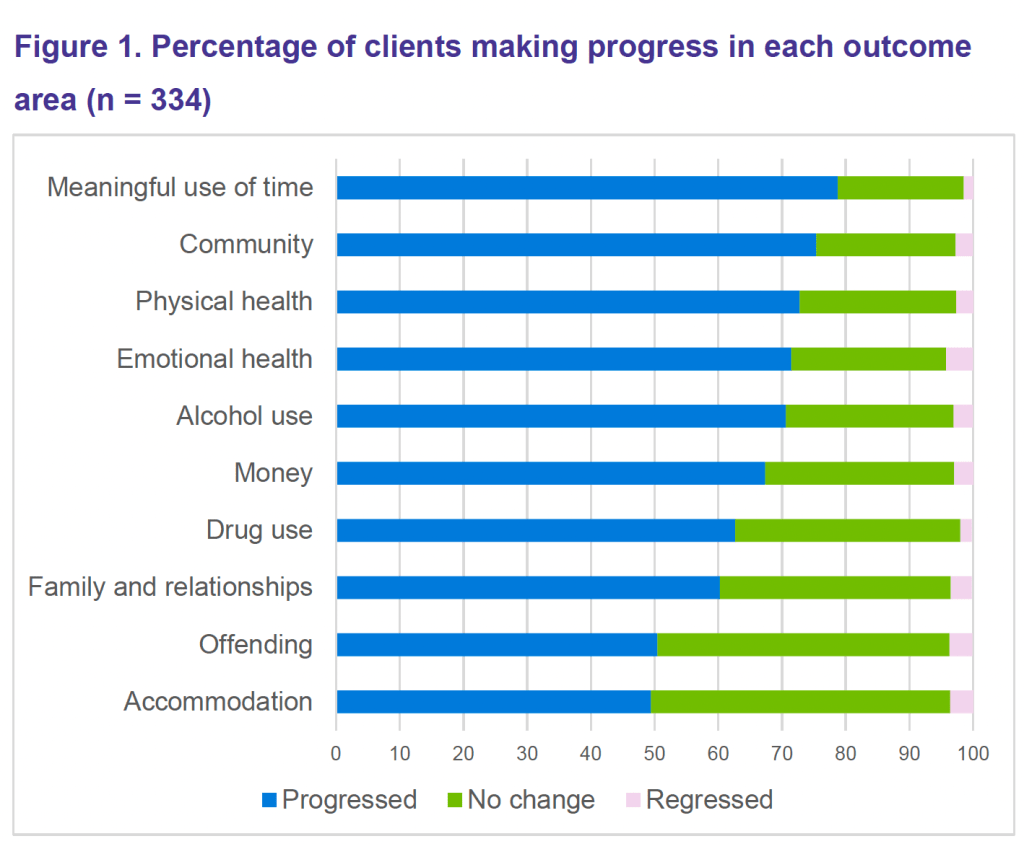 Figure 1. Percentage of clients making progress in each outcome area (n = 334)

Meaningful use of time
Community
Physical health
Emotional health
Alcohol use
Money
Drug use
Family and relationships
Offending
Accommodation

0 10 20 30 40 50 60 70 80 90 100

Progressed No change Regressed